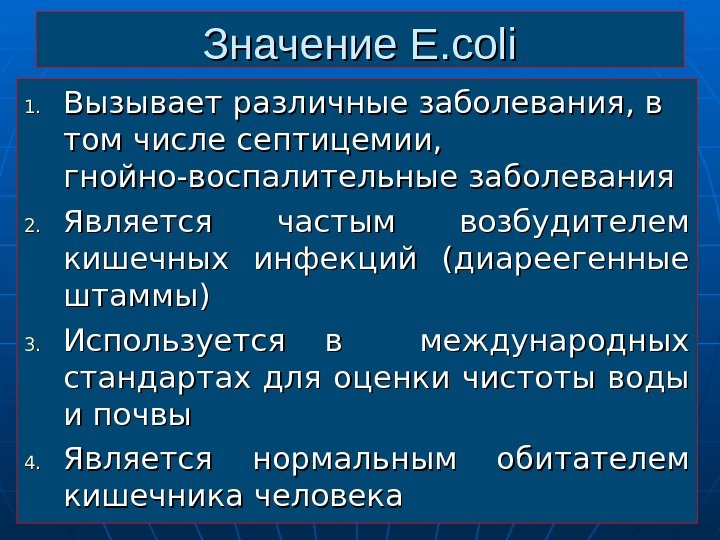 Значение E.coli

1. Вызывает различные заболевания, в том числе септицемии, гнойно-воспалительные заболевания
2. Является частым возбудителем кишечных инфекций (диареегенные штаммы)
3. Используется в международных стандартах для оценки чистоты воды и почвы
4. Является нормальным обитателем кишечника человека